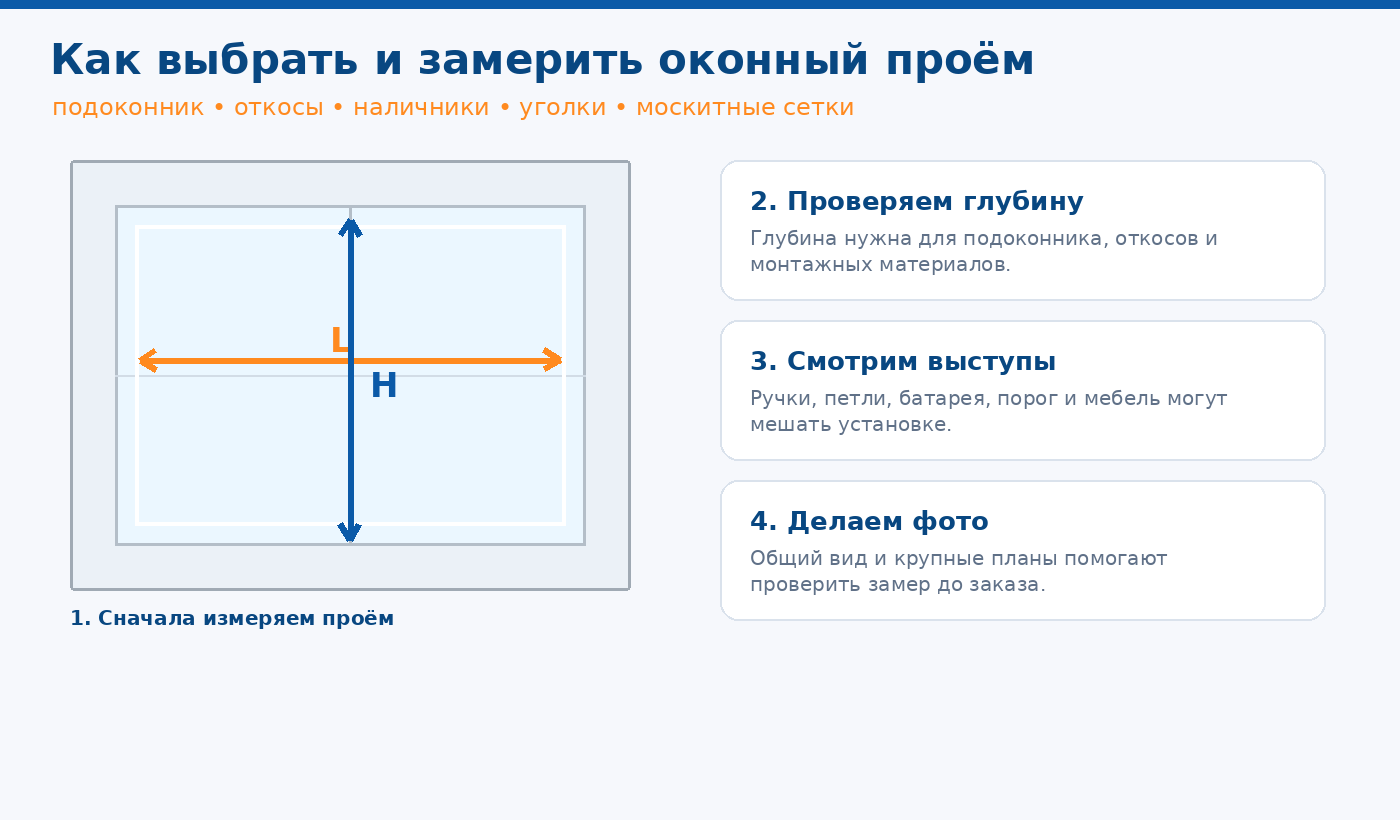 Как выбрать и замерить оконный проём

подоконник • откосы • наличники • уголки • москитные сетки

L

H

1. Сначала измеряем проём

2. Проверяем глубину

Глубина нужна для подоконника, откосов и монтажных материалов.

3. Смотрим выступы

Ручки, петли, батарея, порог и мебель могут мешать установке.

4. Делаем фото

Общий вид и крупные планы помогают проверить замер до заказа.